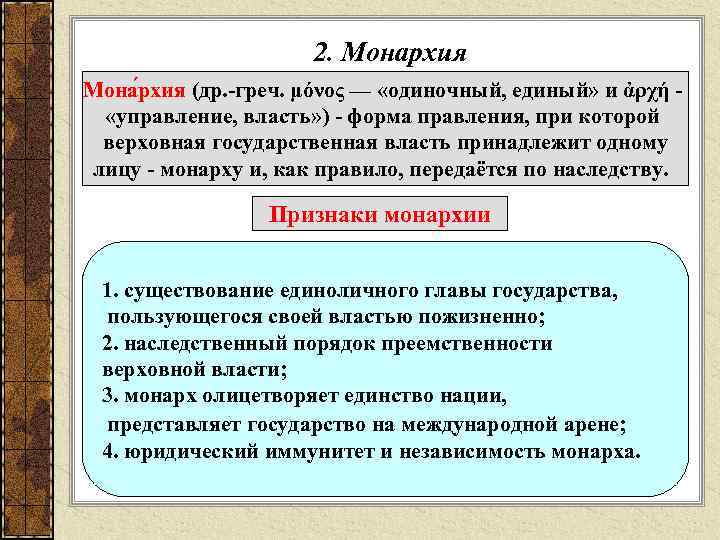 2. Монархия

Мона́рхия (др.-греч. μόνος — «одиночный, единый» и ἀρχή - «управление, власть») - форма правления, при которой верховная государственная власть принадлежит одному лицу - монарху и, как правило, передаётся по наследству.

Признаки монархии

1. существование единоличного главы государства, пользующегося своей властью пожизненно;
2. наследственный порядок преемственности верховной власти;
3. монарх олицетворяет единство нации, представляет государство на международной арене;
4. юридический иммунитет и независимость монарха.